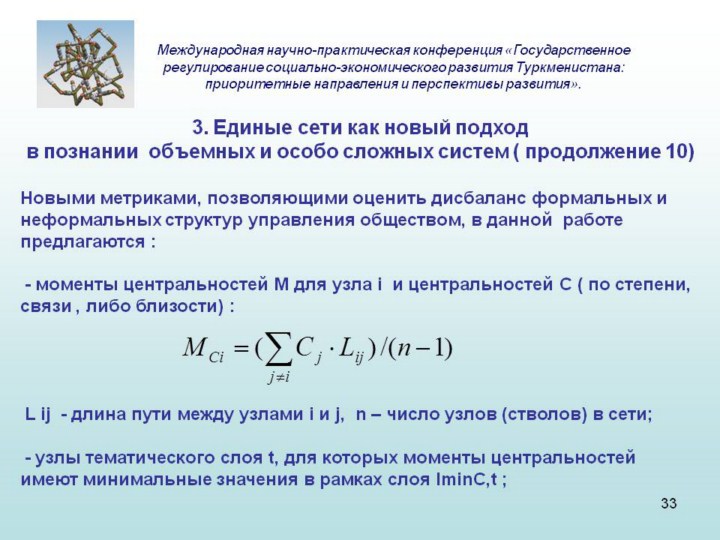 Международная научно-практическая конференция «Государственное регулирование социально-экономического развития Туркменистана: приоритетные направления и перспективы развития».

3. Единые сети как новый подход в познании объемных и особо сложных систем ( продолжение 10)

Новыми метриками, позволяющими оценить дисбаланс формальных и неформальных структур управления обществом, в данной работе предлагаются :

- моменты центральностей М для узла i и центральностей С ( по степени, связи , либо близости) :

$M_{Ci} = (\sum_{j \neq i} C_j \cdot L_{ij})/(n-1)$

L ij - длина пути между узлами i и j, n – число узлов (стволов) в сети;

- узлы тематического слоя t, для которых моменты центральностей имеют минимальные значения в рамках слоя IminC,t ;

33